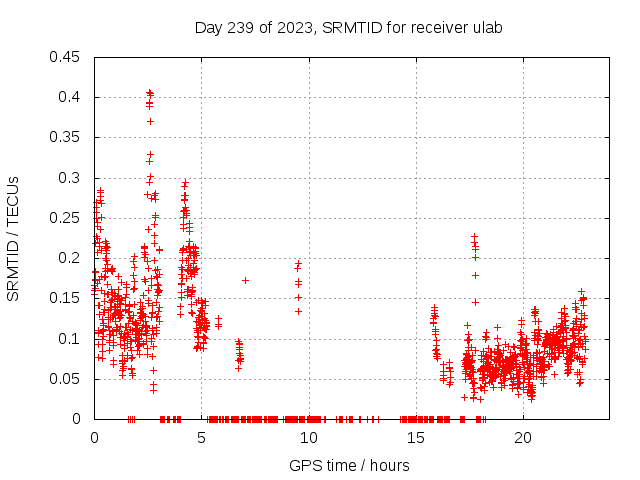 Day 239 of 2023, SRMTID for receiver ulab

SRMTID / TECUs

0.45
0.4
0.35
0.3
0.25
0.2
0.15
0.1
0.05
0

0
5
10
15
20

GPS time / hours